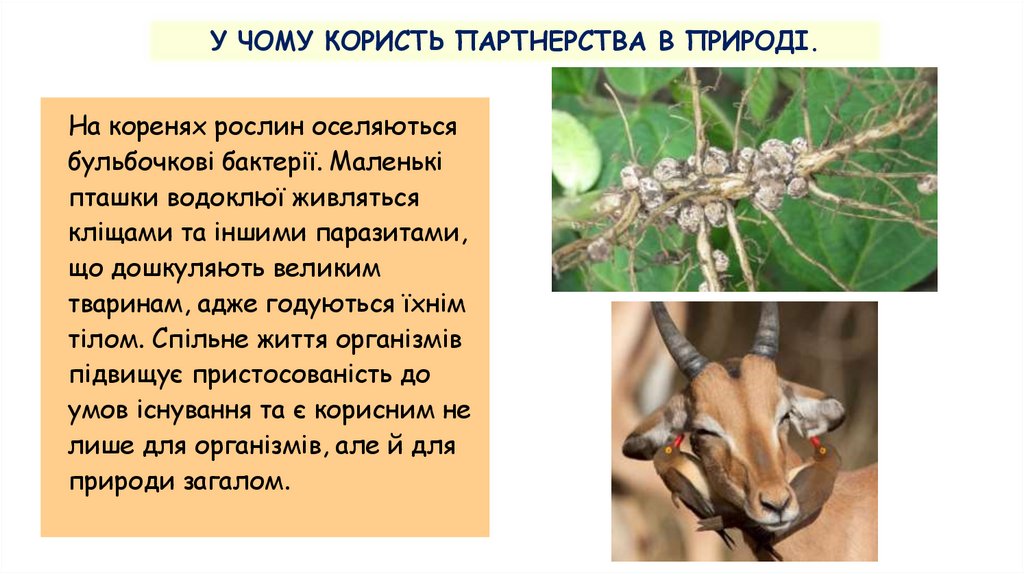 У ЧОМУ КОРИСТЬ ПАРТНЕРСТВА В ПРИРОДІ.

На коренях рослин оселяються бульбочкові бактерії. Маленькі пташки водоклюї живляться кліщами та іншими паразитами, що дошкуляють великим тваринам, адже годуються їхнім тілом. Спільне життя організмів підвищує пристосованість до умов існування та є корисним не лише для організмів, але й для природи загалом.